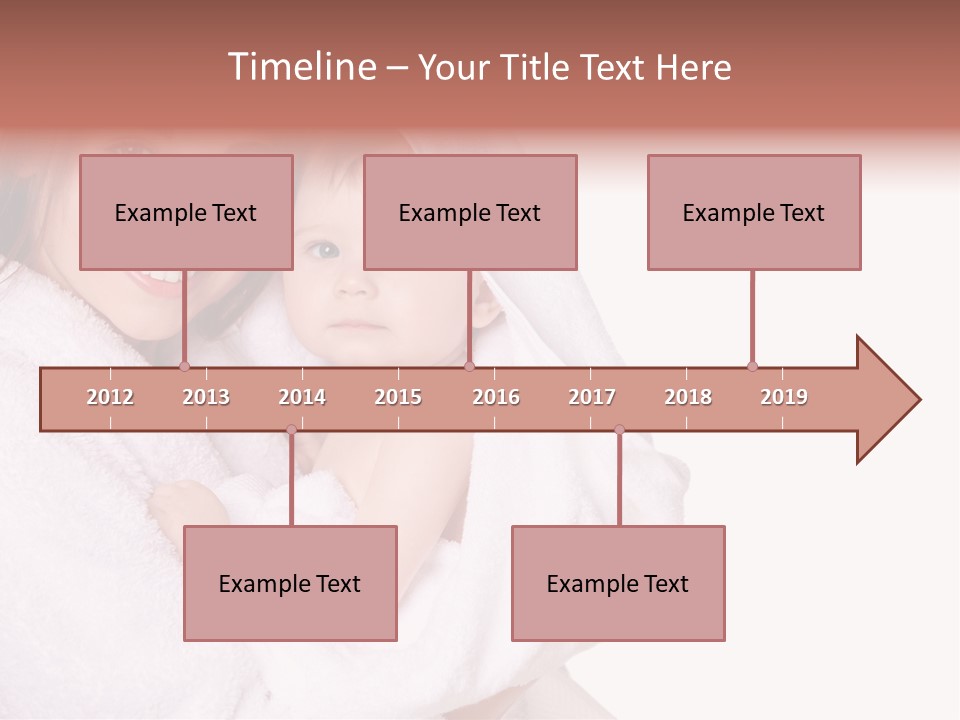 Timeline – Your Title Text Here

Example Text

Example Text

Example Text

2012 2013 2014 2015 2016 2017 2018 2019

Example Text

Example Text